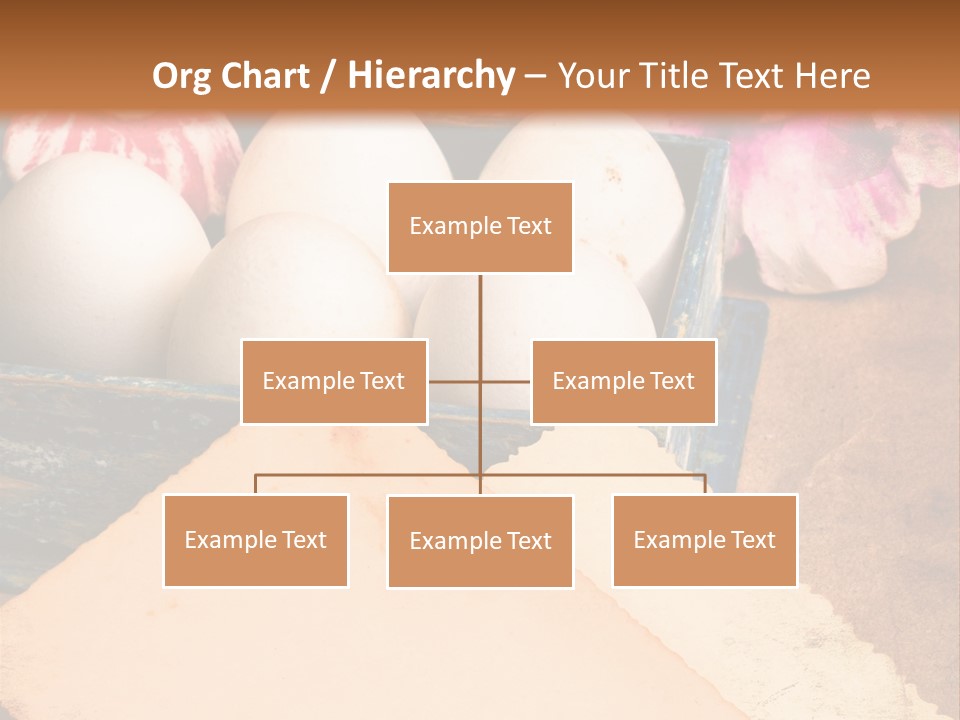 Org Chart / Hierarchy – Your Title Text Here

Example Text

Example Text

Example Text

Example Text

Example Text

Example Text